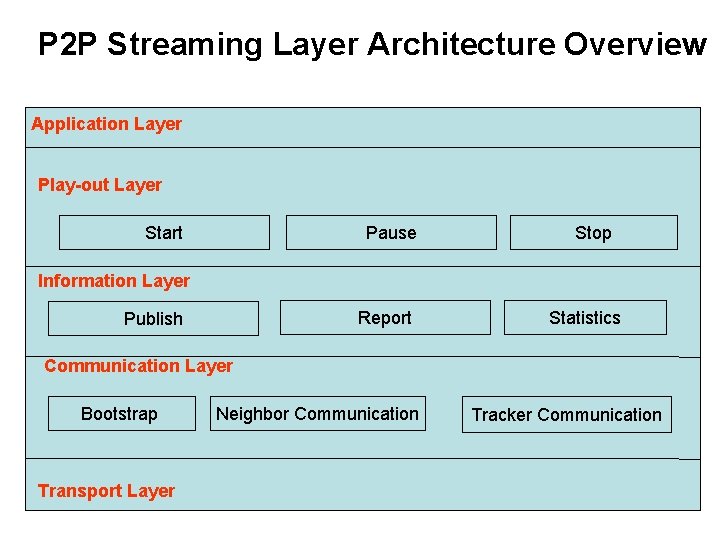 P2P Streaming Layer Architecture Overview

Application Layer

Play-out Layer

Start

Pause

Stop

Information Layer

Publish

Report

Statistics

Communication Layer

Bootstrap

Neighbor Communication

Tracker Communication

Transport Layer